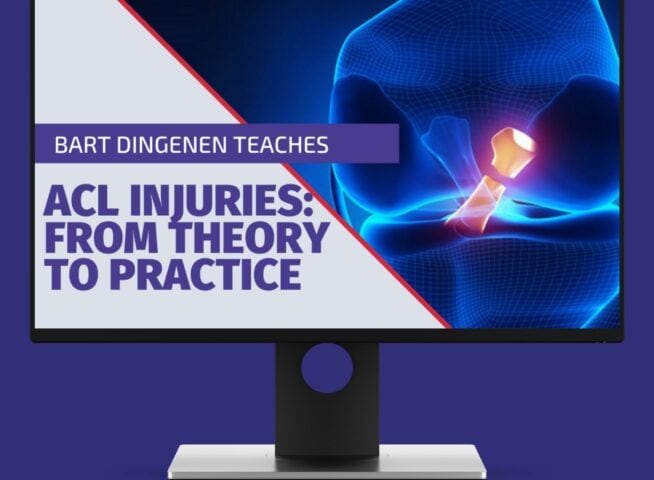 BART DINGENEN TEACHES

ACL INJURIES: FROM THEORY TO PRACTICE